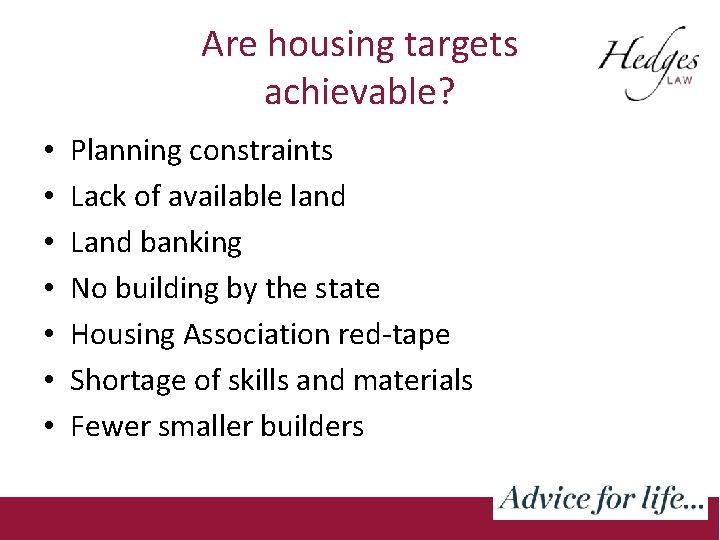 Are housing targets achievable?

Hedges LAW

• Planning constraints
• Lack of available land
• Land banking
• No building by the state
• Housing Association red-tape
• Shortage of skills and materials
• Fewer smaller builders

Advice for life...